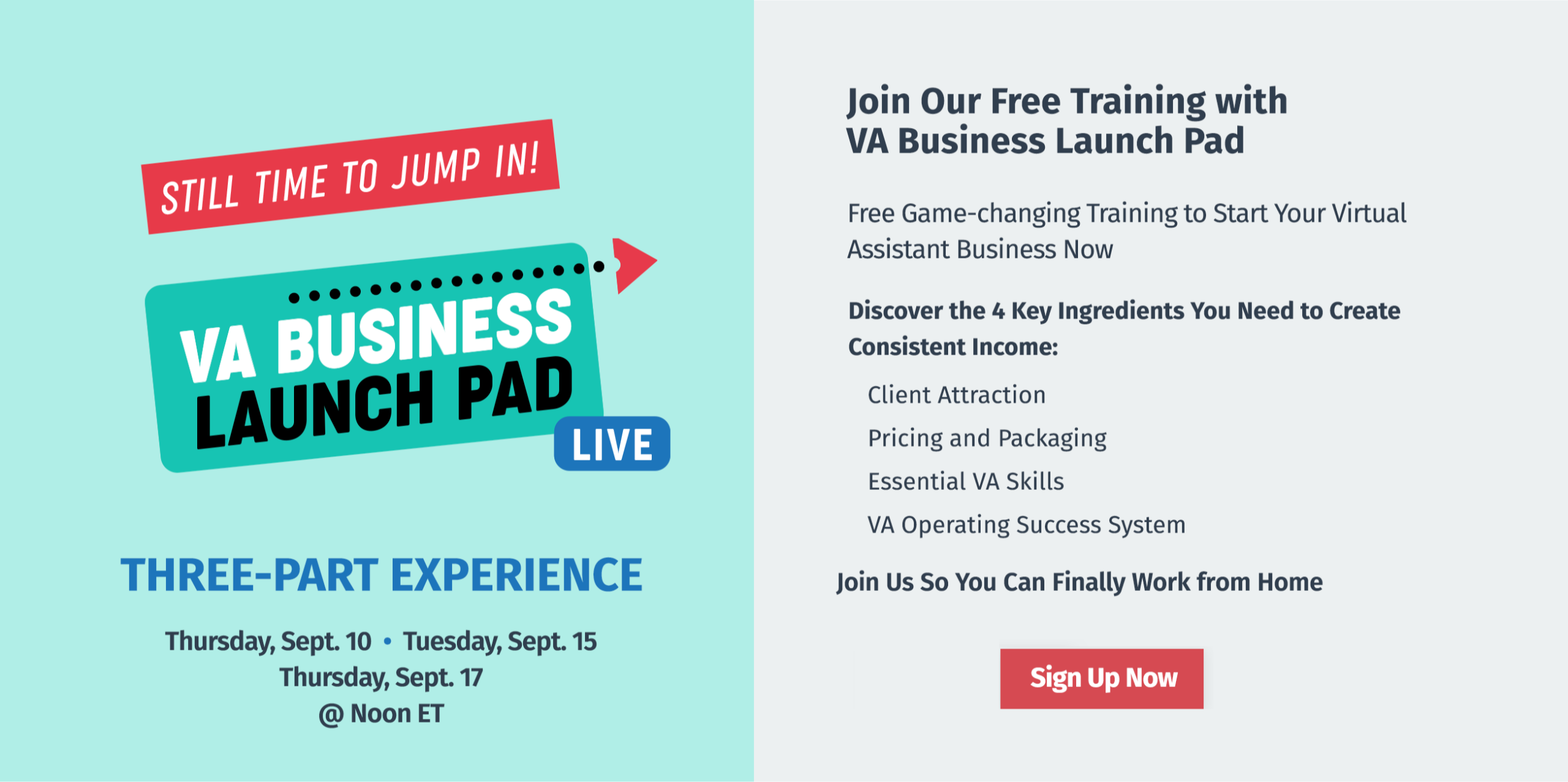 STILL TIME TO JUMP IN!

VA BUSINESS
LAUNCH PAD
LIVE

THREE-PART EXPERIENCE

Thursday, Sept. 10 • Tuesday, Sept. 15
Thursday, Sept. 17
@ Noon ET

Join Our Free Training with
VA Business Launch Pad

Free Game-changing Training to Start Your Virtual Assistant Business Now

Discover the 4 Key Ingredients You Need to Create Consistent Income:

Client Attraction
Pricing and Packaging
Essential VA Skills
VA Operating Success System

Join Us So You Can Finally Work from Home

Sign Up Now